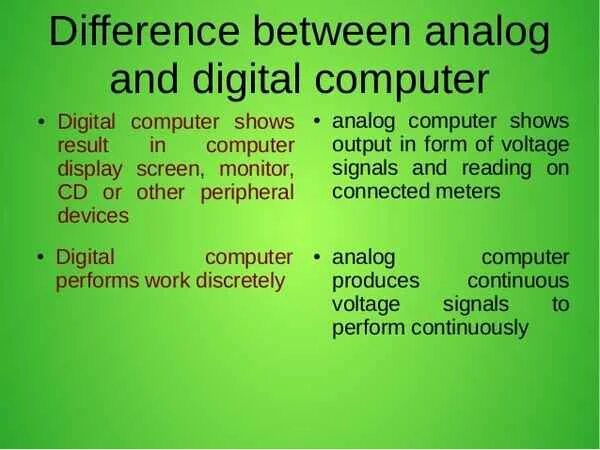 Difference between analog and digital computer

• Digital computer shows result in computer display screen, monitor, CD or other peripheral devices

• Digital computer performs work discretely

• analog computer shows output in form of voltage signals and reading on connected meters

• analog computer produces continuous voltage signals to perform continuously